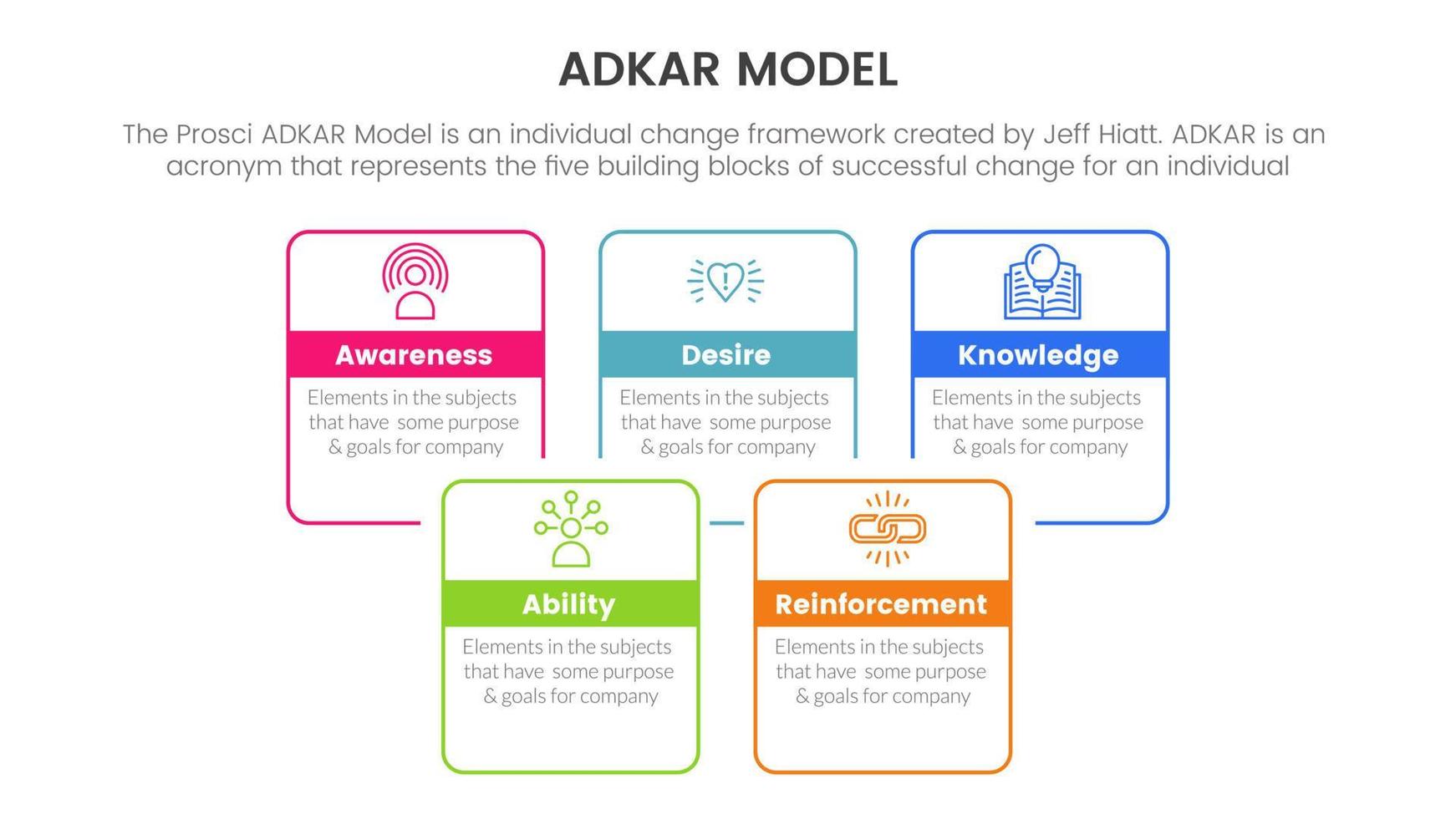 ADKAR MODEL

The Prosci ADKAR Model is an individual change framework created by Jeff Hiatt. ADKAR is an acronym that represents the five building blocks of successful change for an individual

Awareness
Elements in the subjects that have some purpose & goals for company

Desire
Elements in the subjects that have some purpose & goals for company

Knowledge
Elements in the subjects that have some purpose & goals for company

Ability
Elements in the subjects that have some purpose & goals for company

Reinforcement
Elements in the subjects that have some purpose & goals for company